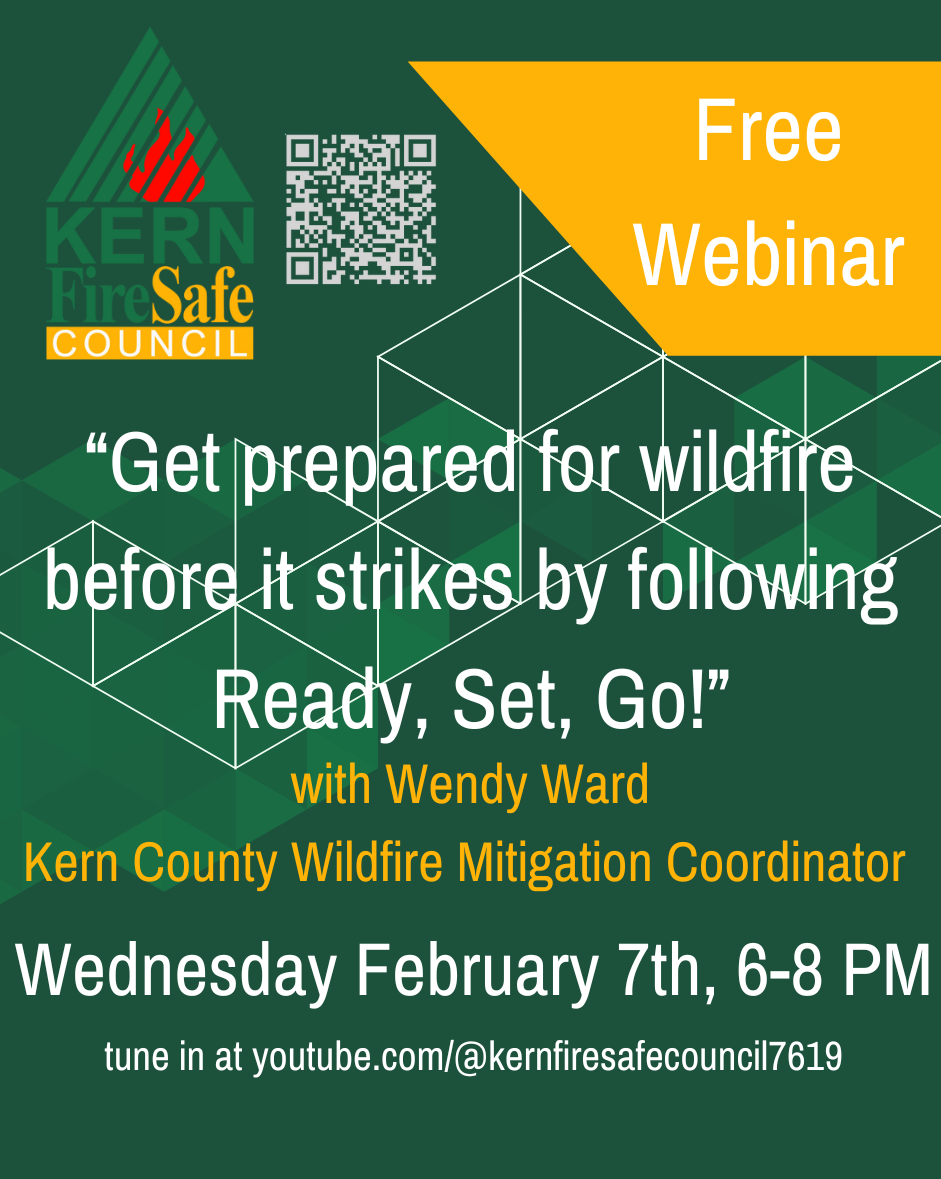 KERN FireSafe COUNCIL

Free Webinar

“Get prepared for wildfire before it strikes by following Ready, Set, Go!”

with Wendy Ward
Kern County Wildfire Mitigation Coordinator

Wednesday February 7th, 6-8 PM

tune in at youtube.com/@kernfiresafecouncil7619